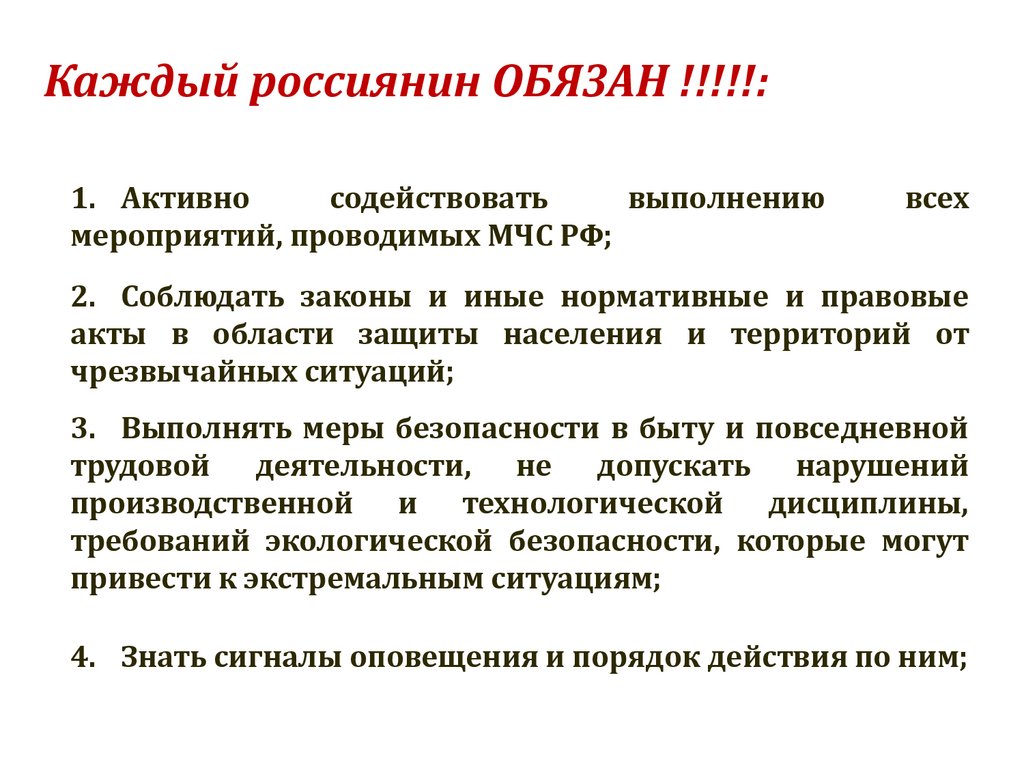 Каждый россиянин ОБЯЗАН !!!!!:

1. Активно содействовать выполнению всех мероприятий, проводимых МЧС РФ;

2. Соблюдать законы и иные нормативные и правовые акты в области защиты населения и территорий от чрезвычайных ситуаций;

3. Выполнять меры безопасности в быту и повседневной трудовой деятельности, не допускать нарушений производственной и технологической дисциплины, требований экологической безопасности, которые могут привести к экстремальным ситуациям;

4. Знать сигналы оповещения и порядок действия по ним;